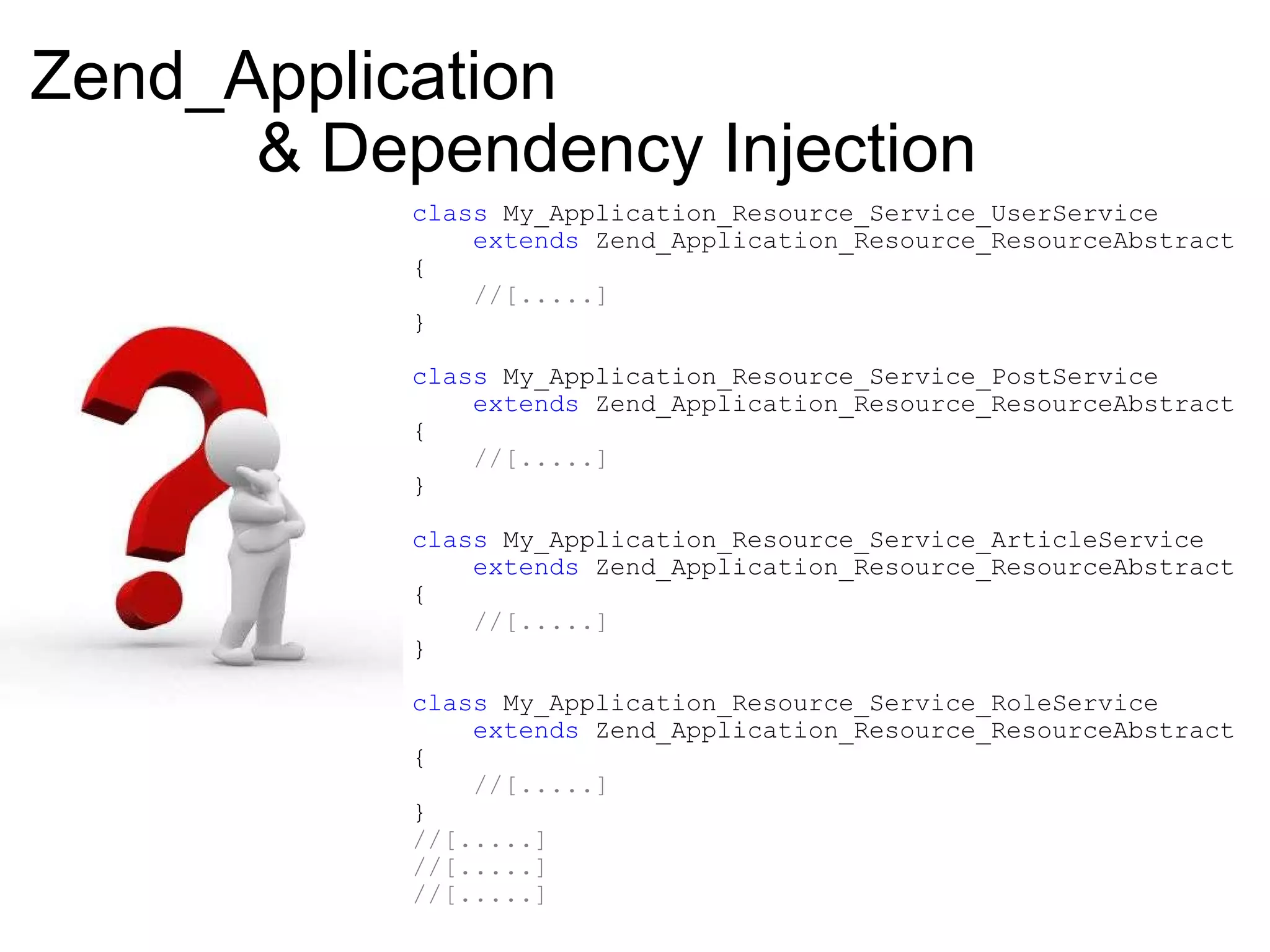 Zend_Application
& Dependency Injection

class My_Application_Resource_Service_UserService
    extends Zend_Application_Resource_ResourceAbstract
{
    //[.....]
}

class My_Application_Resource_Service_PostService
    extends Zend_Application_Resource_ResourceAbstract
{
    //[.....]
}

class My_Application_Resource_Service_ArticleService
    extends Zend_Application_Resource_ResourceAbstract
{
    //[.....]
}

class My_Application_Resource_Service_RoleService
    extends Zend_Application_Resource_ResourceAbstract
{
    //[.....]
}
//[.....]
//[.....]
//[.....]